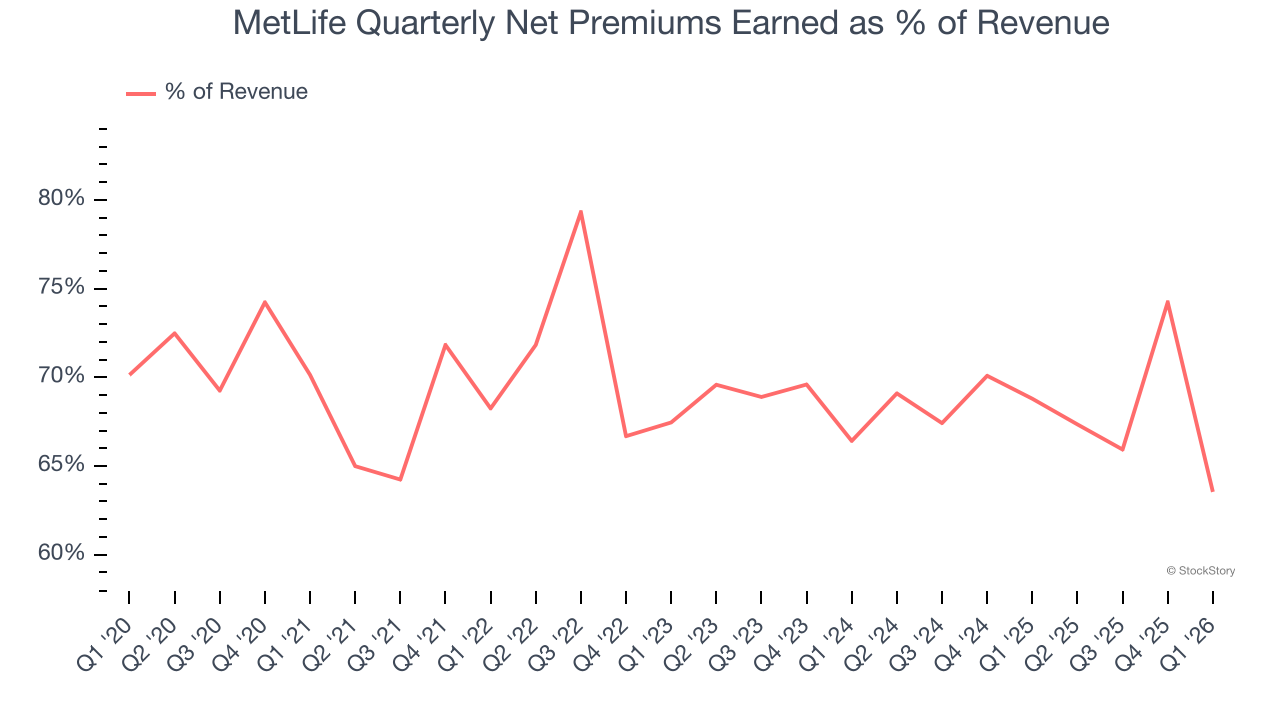 MetLife Quarterly Net Premiums Earned as % of Revenue

% of Revenue

80%
75%
70%
65%
60%

© StockStory

Q1 '20 Q2 '20 Q3 '20 Q4 '20 Q1 '21 Q2 '21 Q3 '21 Q4 '21 Q1 '22 Q2 '22 Q3 '22 Q4 '22 Q1 '23 Q2 '23 Q3 '23 Q4 '23 Q1 '24 Q2 '24 Q3 '24 Q4 '24 Q1 '25 Q2 '25 Q3 '25 Q4 '25 Q1 '26